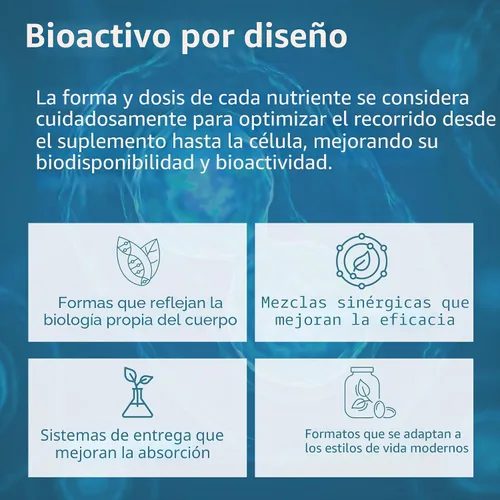 Bioactivo por diseño

La forma y dosis de cada nutriente se considera cuidadosamente para optimizar el recorrido desde el suplemento hasta la célula, mejorando su biodisponibilidad y bioactividad.

Formas que reflejan la biología propia del cuerpo

Mezclas sinérgicas que mejoran la eficacia

Sistemas de entrega que mejoran la absorción

Formatos que se adaptan a los estilos de vida modernos